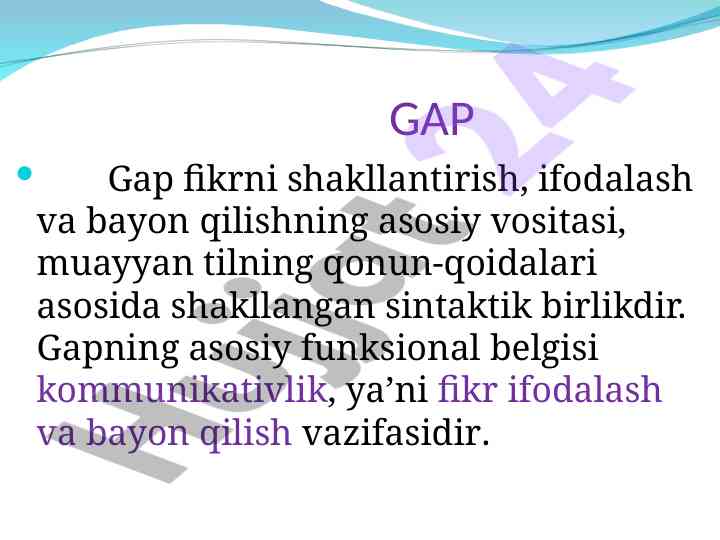 GAP

Gap fikrni shakllantirish, ifodalash va bayon qilishning asosiy vositasi, muayyan tilning qonun-qoidalari asosida shakllangan sintaktik birlikdir. Gapning asosiy funksional belgisi kommunikativlik, ya’ni fikr ifodalash va bayon qilish vazifasidir.

Hujjat24